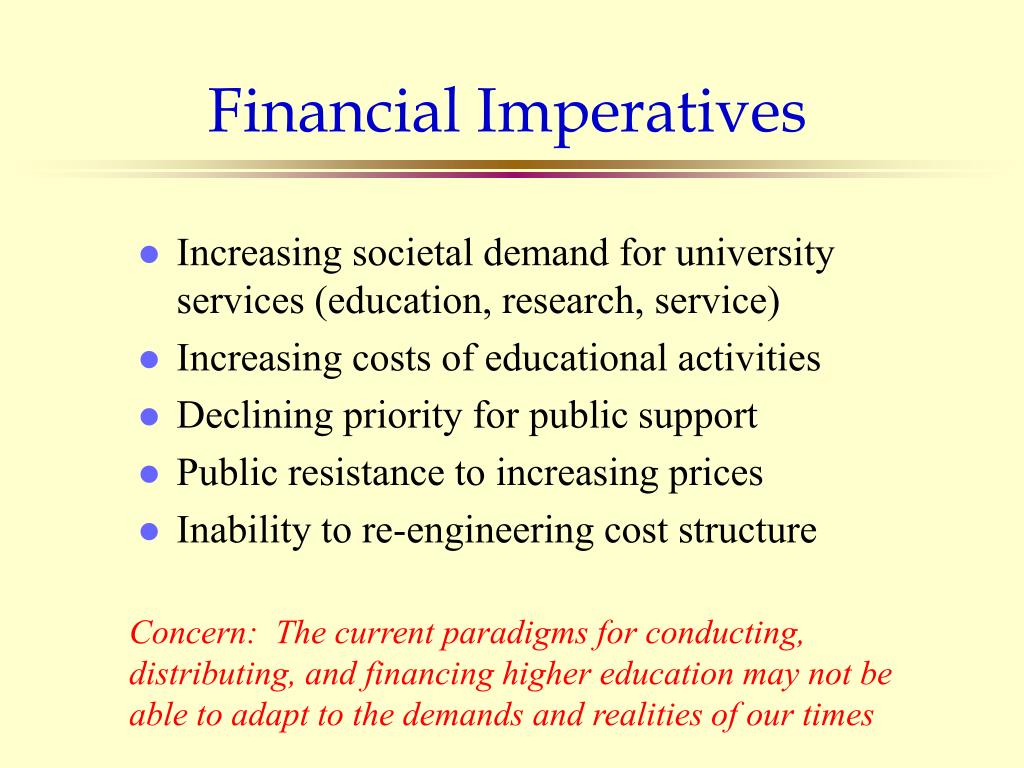 Financial Imperatives

- Increasing societal demand for university services (education, research, service)
- Increasing costs of educational activities
- Declining priority for public support
- Public resistance to increasing prices
- Inability to re-engineering cost structure

Concern: The current paradigms for conducting, distributing, and financing higher education may not be able to adapt to the demands and realities of our times